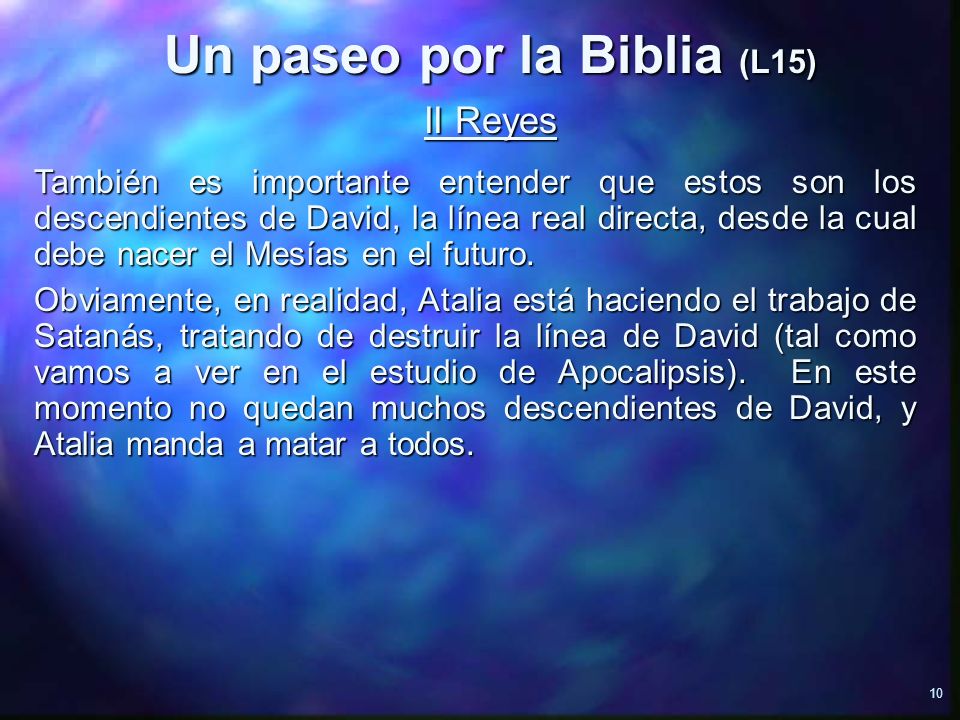 Un paseo por la Biblia (L15)

II Reyes

También es importante entender que estos son los descendientes de David, la línea real directa, desde la cual debe nacer el Mesías en el futuro.

Obviamente, en realidad, Atalia está haciendo el trabajo de Satanás, tratando de destruir la línea de David (tal como vamos a ver en el estudio de Apocalipsis). En este momento no quedan muchos descendientes de David, y Atalia manda a matar a todos.

10